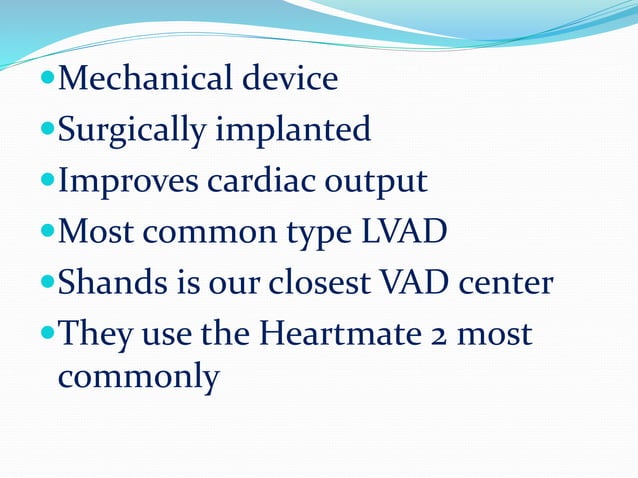 - Mechanical device
- Surgically implanted
- Improves cardiac output
- Most common type LVAD
- Shands is our closest VAD center
- They use the Heartmate 2 most commonly